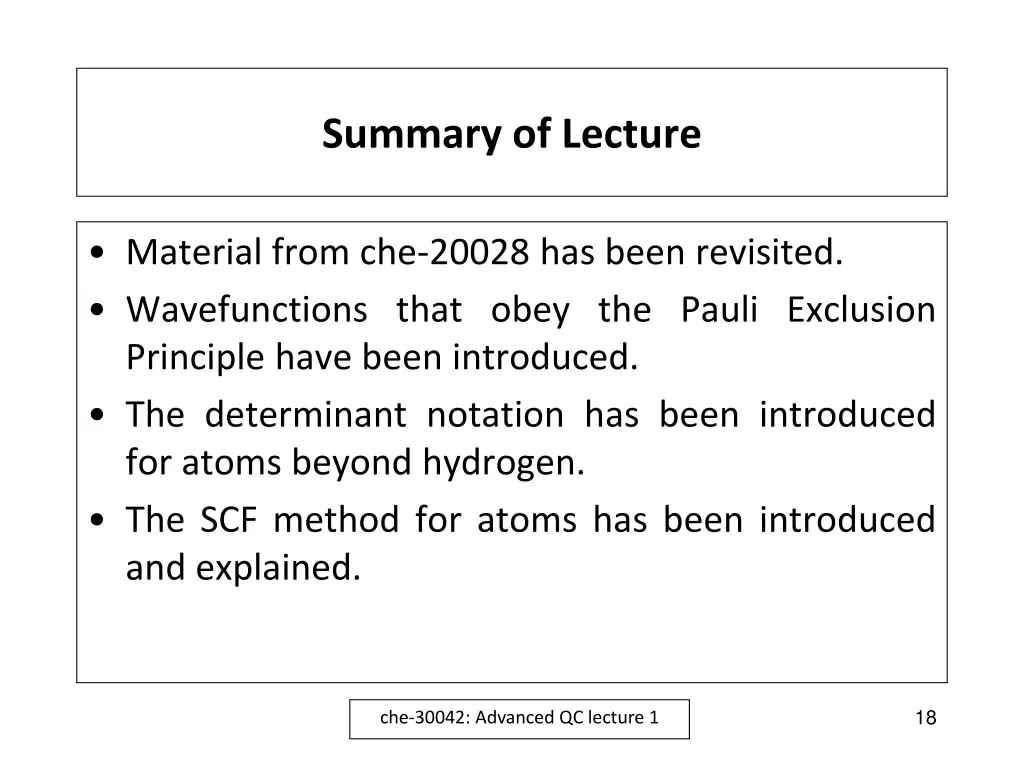 Summary of Lecture

• Material from che-20028 has been revisited.
• Wavefunctions that obey the Pauli Exclusion Principle have been introduced.
• The determinant notation has been introduced for atoms beyond hydrogen.
• The SCF method for atoms has been introduced and explained.

che-30042: Advanced QC lecture 1

18